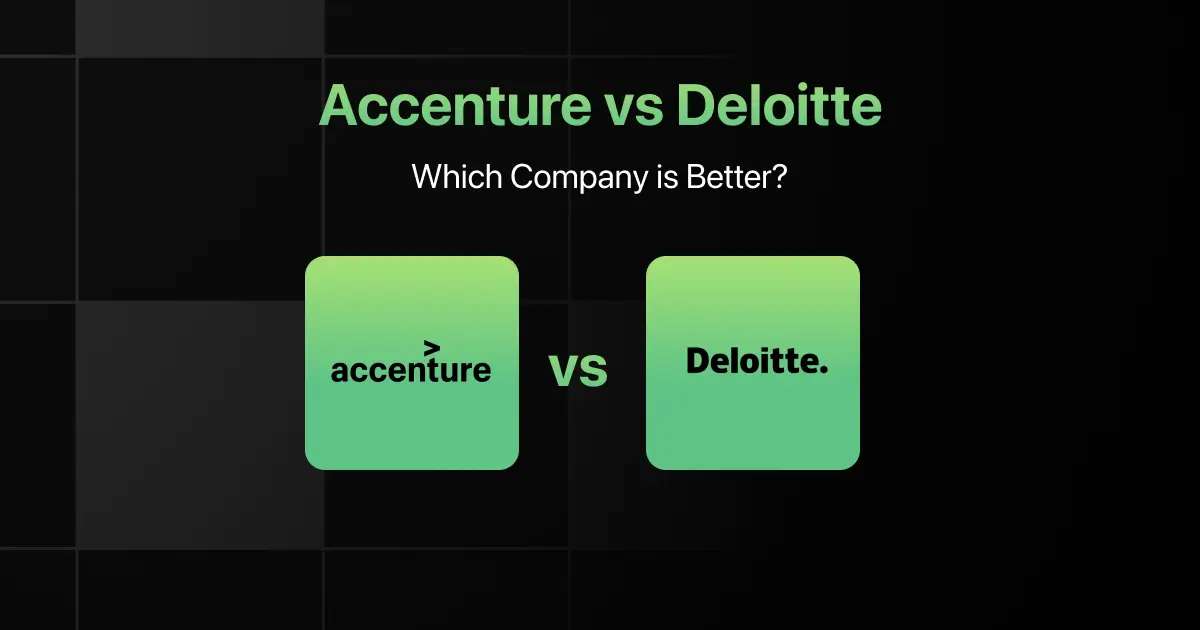 Accenture vs Deloitte

Which Company is Better?

accenture

VS

Deloitte.